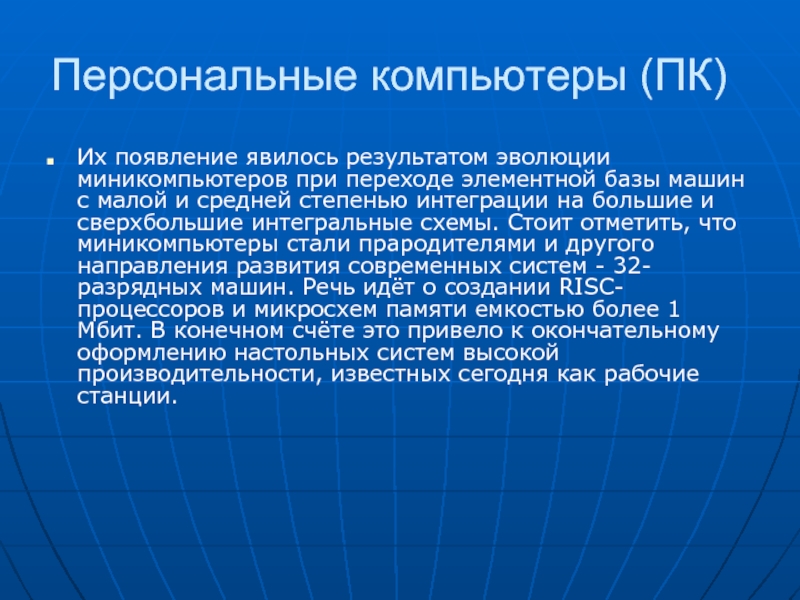 Персональные компьютеры (ПК)

Их появление явилось результатом эволюции миникомпьютеров при переходе элементной базы машин с малой и средней степенью интеграции на большие и сверхбольшие интегральные схемы. Стоит отметить, что миникомпьютеры стали прародителями и другого направления развития современных систем - 32-разрядных машин. Речь идёт о создании RISC-процессоров и микросхем памяти емкостью более 1 Мбит. В конечном счёте это привело к окончательному оформлению настольных систем высокой производительности, известных сегодня как рабочие станции.